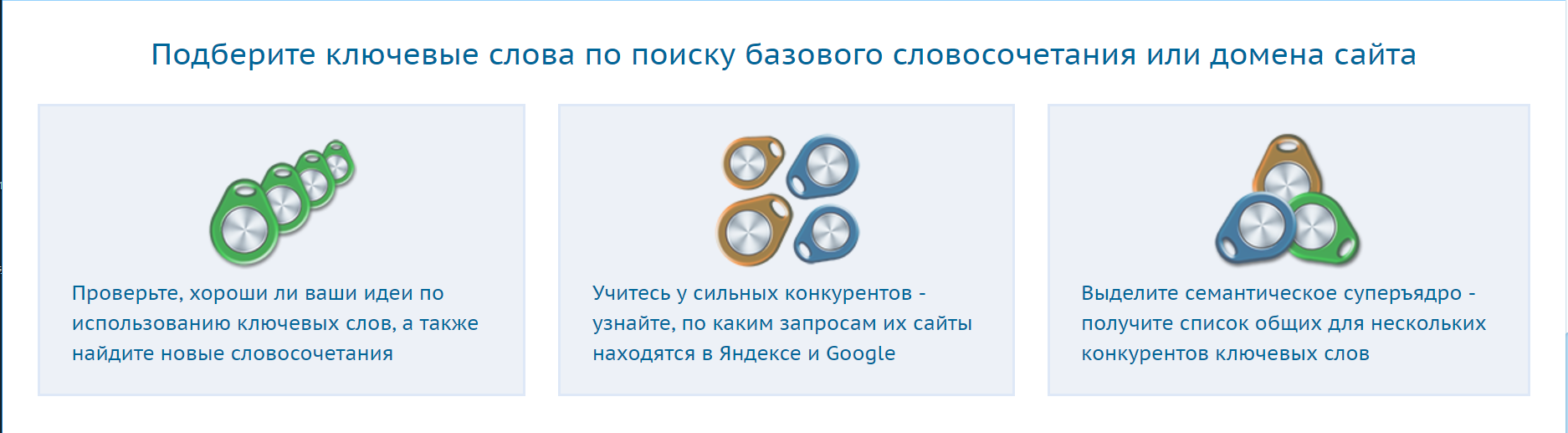 Подберите ключевые слова по поиску базового словосочетания или домена сайта

Проверьте, хороши ли ваши идеи по использованию ключевых слов, а также найдите новые словосочетания

Учитесь у сильных конкурентов - узнайте, по каким запросам их сайты находятся в Яндексе и Google

Выделите семантическое суперъядро - получите список общих для нескольких конкурентов ключевых слов